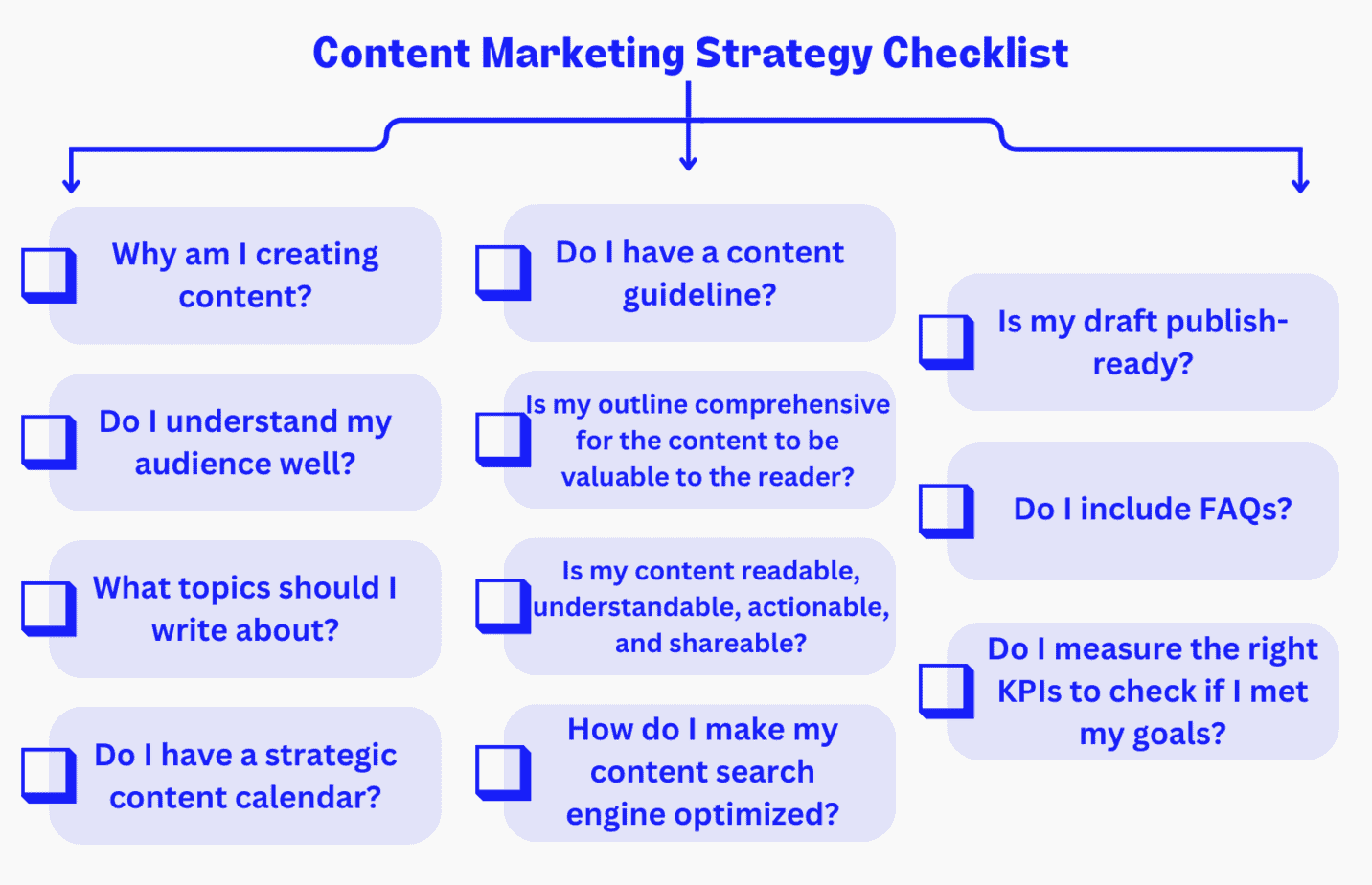 Content Marketing Strategy Checklist

Why am I creating content?

Do I understand my audience well?

What topics should I write about?

Do I have a strategic content calendar?

Do I have a content guideline?

Is my outline comprehensive for the content to be valuable to the reader?

Is my content readable, understandable, actionable, and shareable?

How do I make my content search engine optimized?

Is my draft publish-ready?

Do I include FAQs?

Do I measure the right KPIs to check if I met my goals?